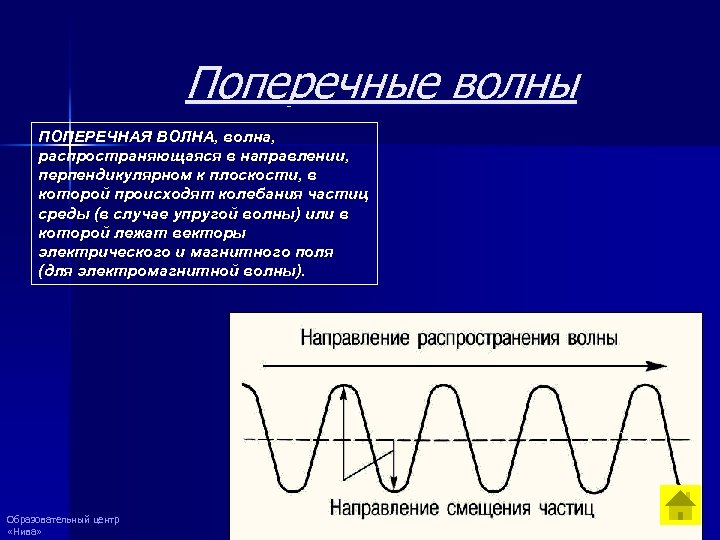 Поперечные волны

ПОПЕРЕЧНАЯ ВОЛНА, волна, распространяющаяся в направлении, перпендикулярном к плоскости, в которой происходят колебания частиц среды (в случае упругой волны) или в которой лежат векторы электрического и магнитного поля (для электромагнитной волны).

Направление распространения волны

Направление смещения частиц

Образовательный центр «Нива»